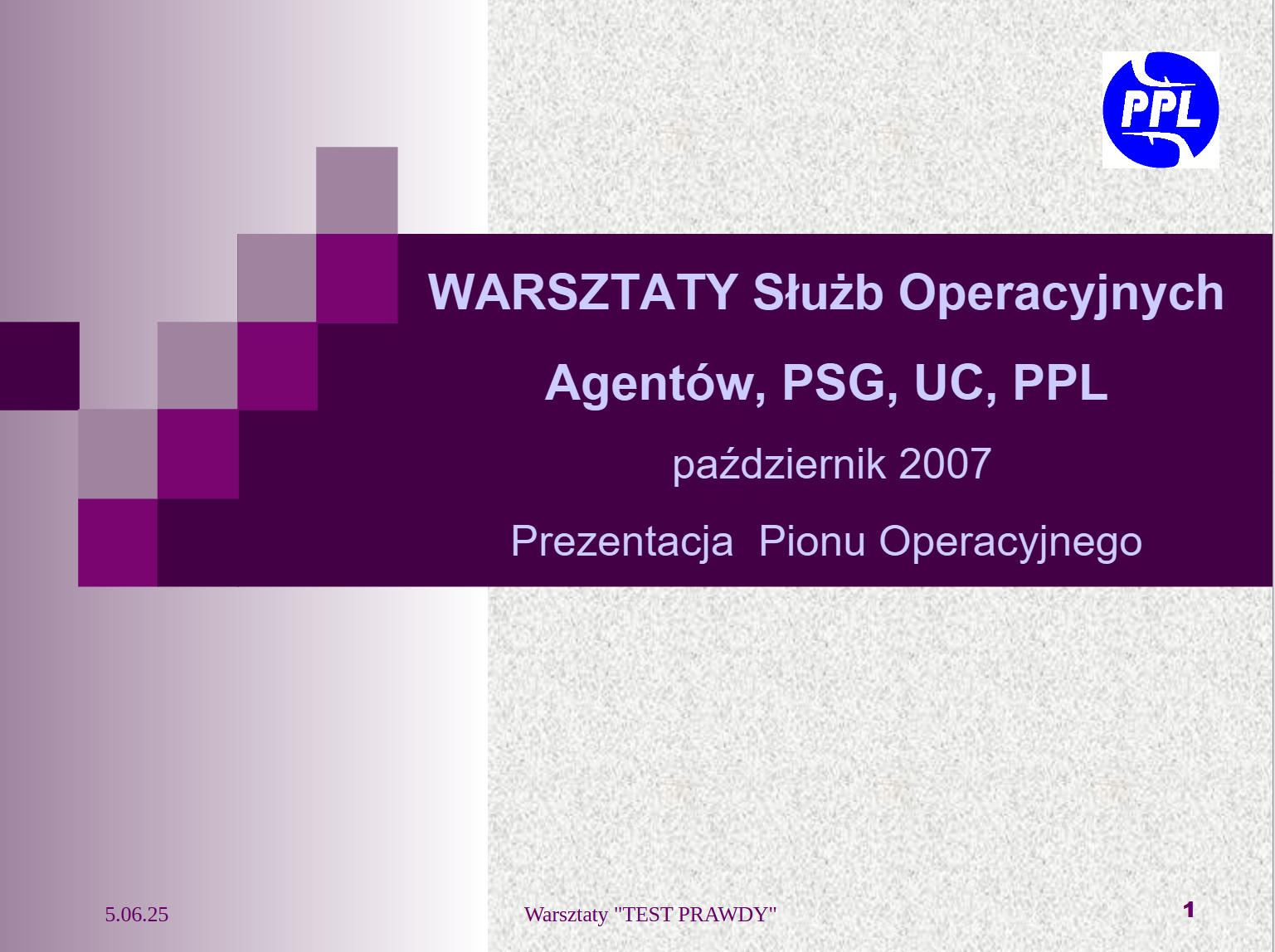 PPL

WARSZTATY Służb Operacyjnych

Agentów, PSG, UC, PPL

październik 2007

Prezentacja Pionu Operacyjnego

5.06.25

Warsztaty "TEST PRAWDY"

1